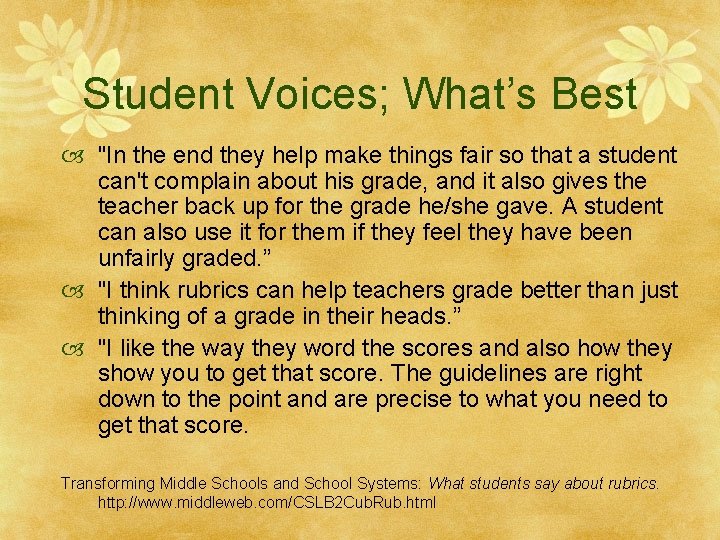 Student Voices; What's Best

"In the end they help make things fair so that a student can't complain about his grade, and it also gives the teacher back up for the grade he/she gave. A student can also use it for them if they feel they have been unfairly graded."

"I think rubrics can help teachers grade better than just thinking of a grade in their heads."

"I like the way they word the scores and also how they show you to get that score. The guidelines are right down to the point and are precise to what you need to get that score.

Transforming Middle Schools and School Systems: What students say about rubrics. http://www.middleweb.com/CSLB2CubRub.html